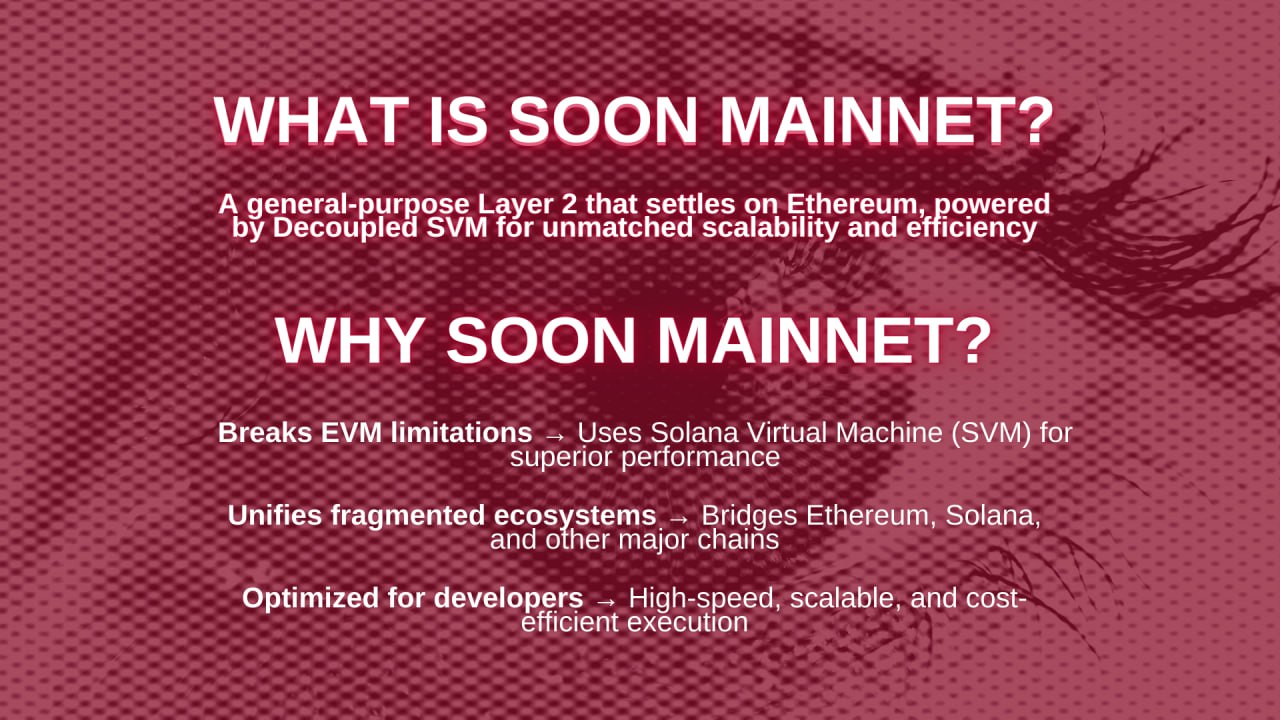 WHAT IS SOON MAINNET?

A general-purpose Layer 2 that settles on Ethereum, powered by Decoupled SVM for unmatched scalability and efficiency

WHY SOON MAINNET?

Breaks EVM limitations → Uses Solana Virtual Machine (SVM) for superior performance

Unifies fragmented ecosystems → Bridges Ethereum, Solana, and other major chains

Optimized for developers → High-speed, scalable, and cost-efficient execution